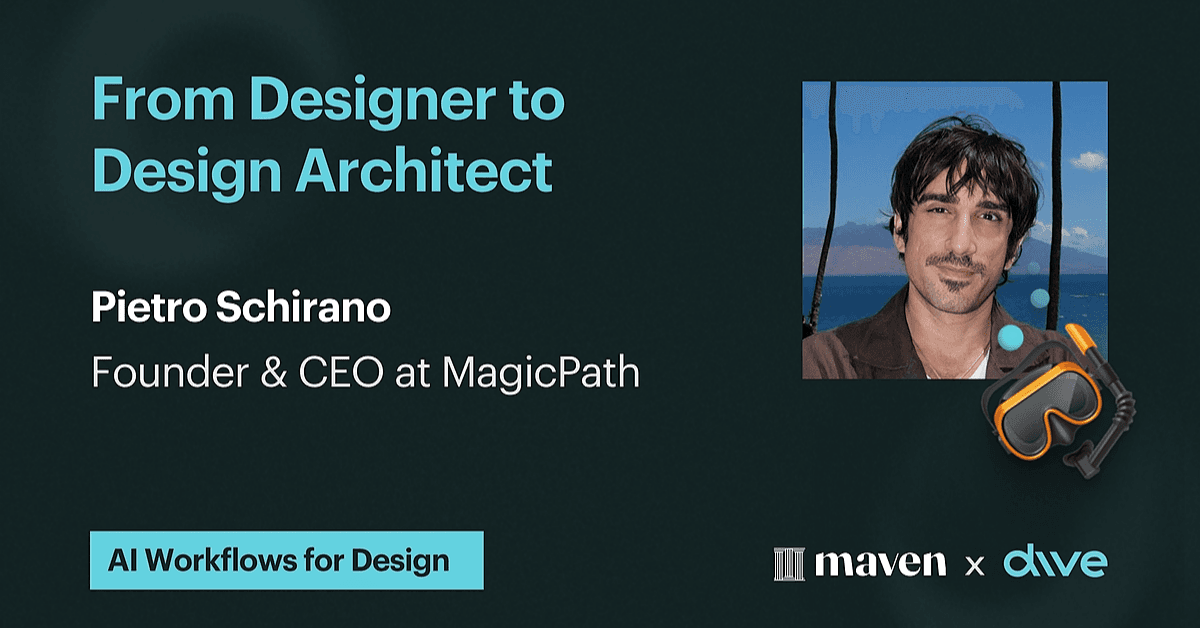 From Designer to Design Architect

Pietro Schirano

Founder & CEO at MagicPath

AI Workflows for Design

maven x dive